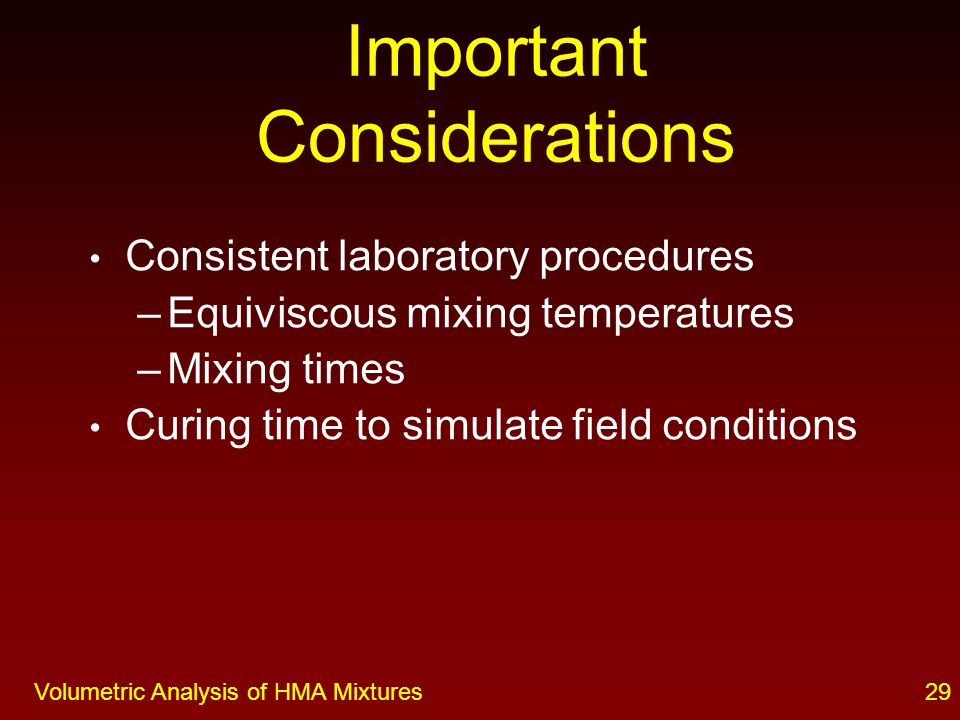 Important Considerations

• Consistent laboratory procedures
– Equiviscous mixing temperatures
– Mixing times
• Curing time to simulate field conditions

Volumetric Analysis of HMA Mixtures

29